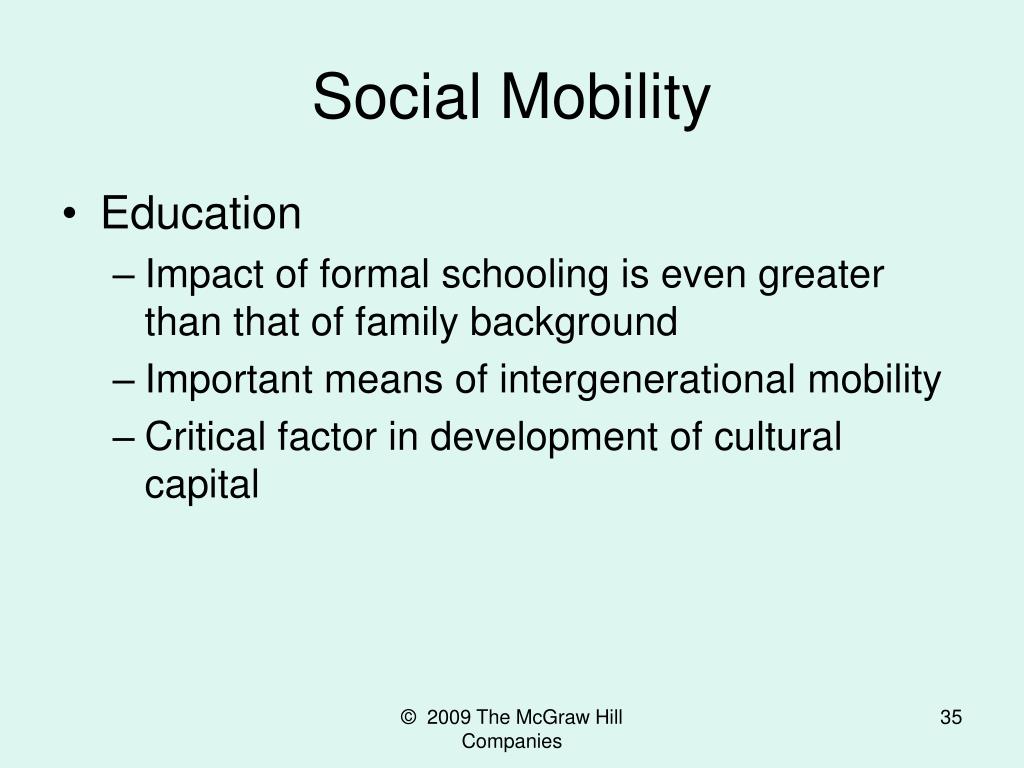 Social Mobility

• Education
– Impact of formal schooling is even greater than that of family background
– Important means of intergenerational mobility
– Critical factor in development of cultural capital

© 2009 The McGraw Hill Companies

35